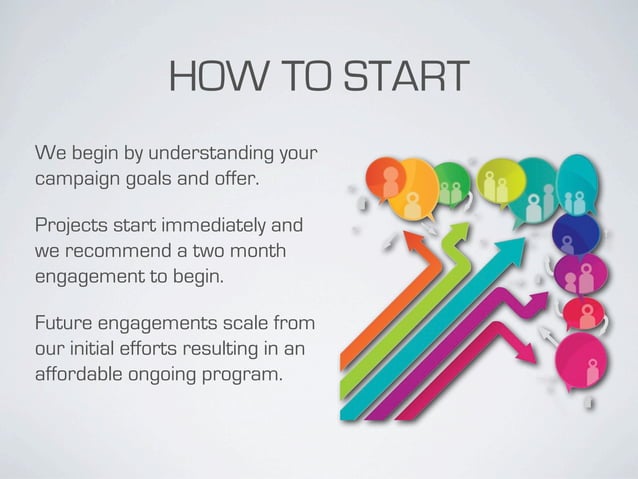 HOW TO START

We begin by understanding your campaign goals and offer.

Projects start immediately and we recommend a two month engagement to begin.

Future engagements scale from our initial efforts resulting in an affordable ongoing program.